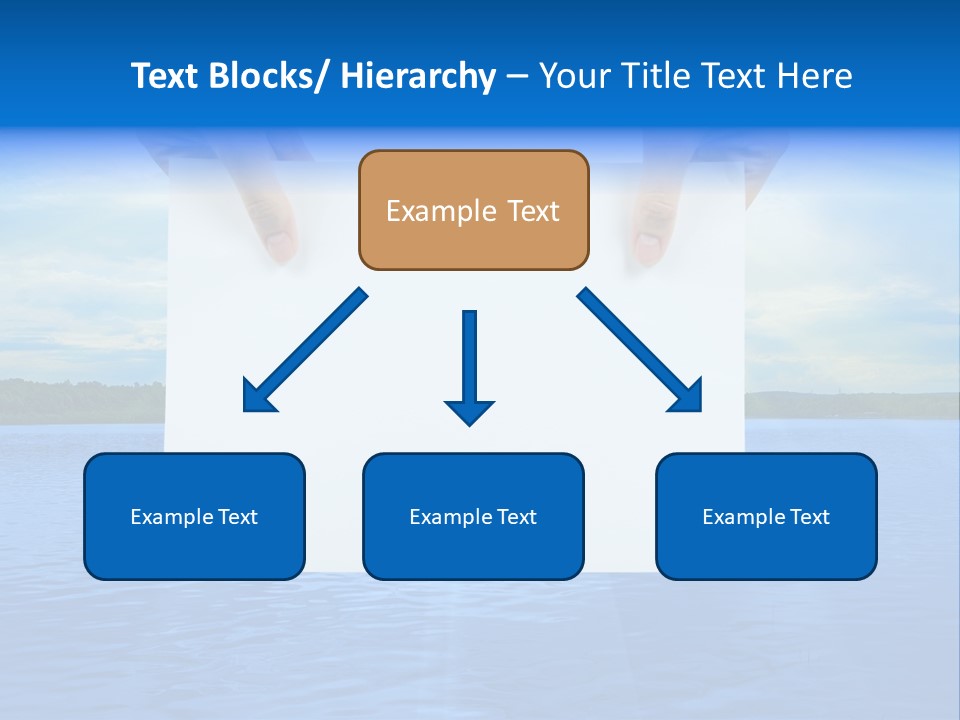 Text Blocks/ Hierarchy – Your Title Text Here

Example Text

Example Text

Example Text

Example Text